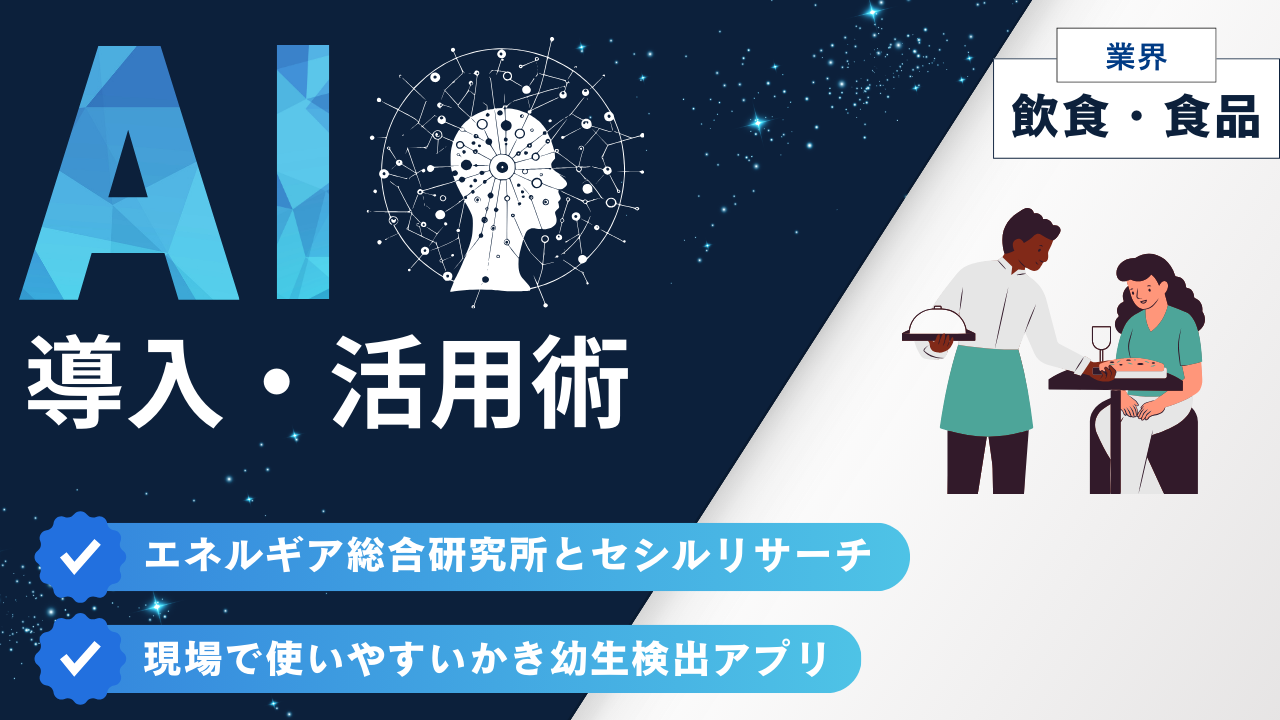 AI

導入・活用術

業界

飲食・食品

エネルギア総合研究所とセシルリサーチ

現場で使いやすいかき幼生検出アプリ